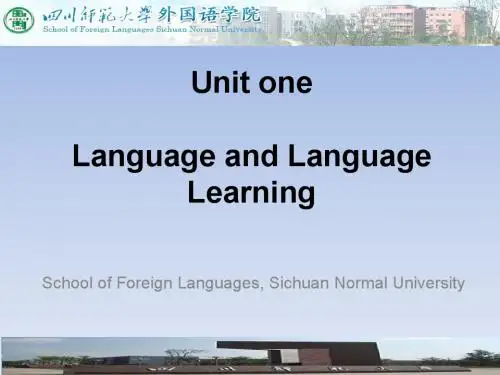 四川师范大学 外国语学院
School of Foreign Languages Sichuan Normal University

Unit one

Language and Language Learning

School of Foreign Languages, Sichuan Normal University